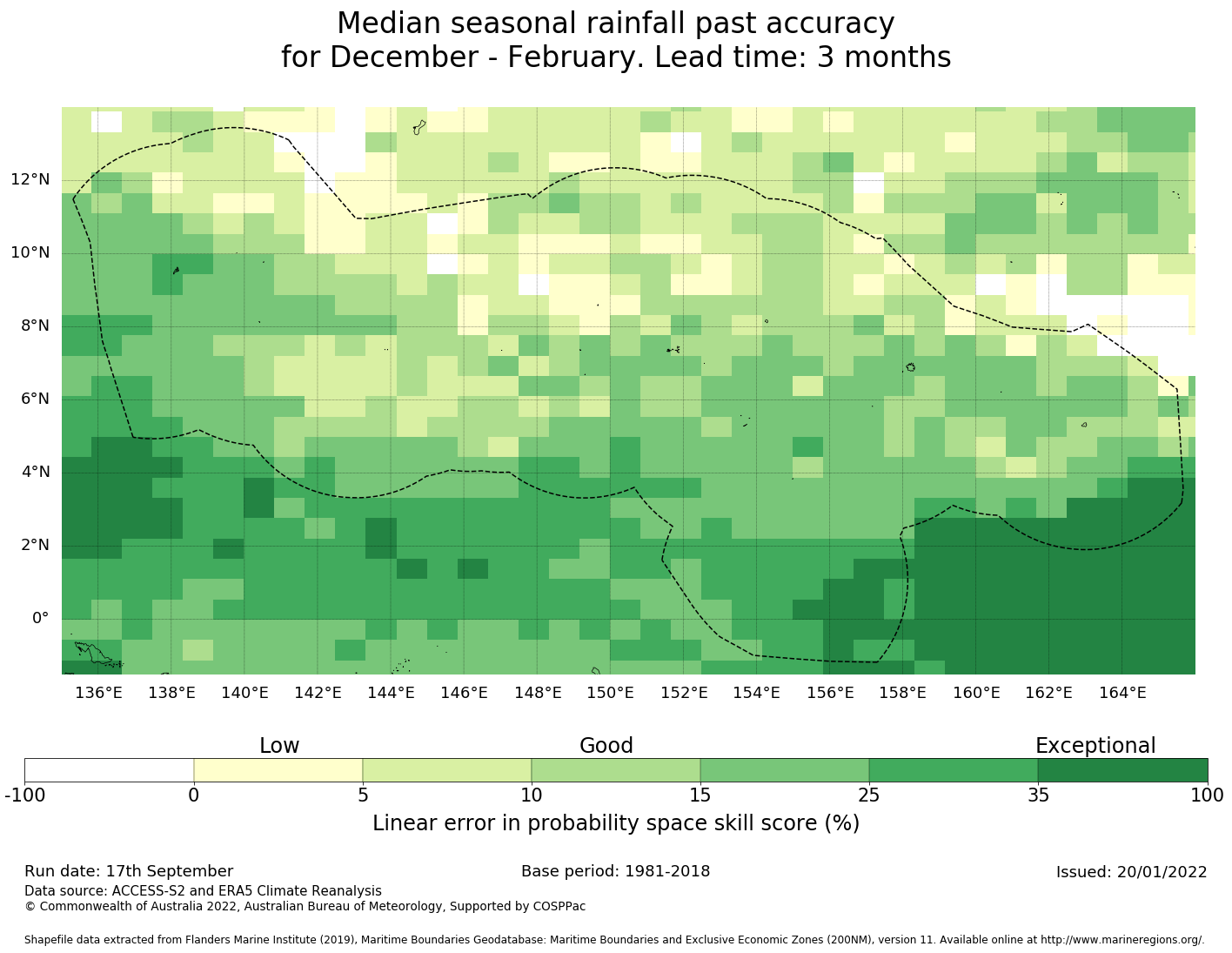 Median seasonal rainfall past accuracy
for December - February. Lead time: 3 months

12°N
10°N
8°N
6°N
4°N
2°N
0°

136°E 138°E 140°E 142°E 144°E 146°E 148°E 150°E 152°E 154°E 156°E 158°E 160°E 162°E 164°E

Low Good Exceptional

-100 0 5 10 15 25 35 100

Linear error in probability space skill score (%)

Run date: 17th September
Base period: 1981-2018
Issued: 20/01/2022
Data source: ACCESS-S2 and ERA5 Climate Reanalysis
© Commonwealth of Australia 2022, Australian Bureau of Meteorology, Supported by COSPPac

Shapefile data extracted from Flanders Marine Institute (2019), Maritime Boundaries Geodatabase: Maritime Boundaries and Exclusive Economic Zones (200NM), version 11. Available online at http://www.marineregions.org/.